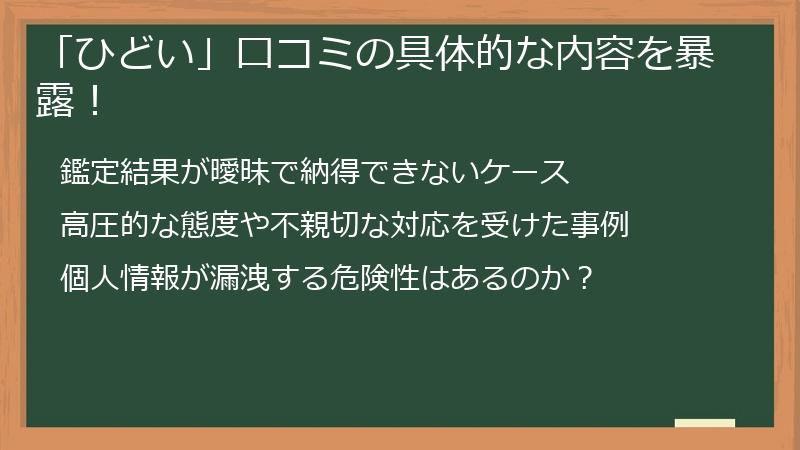 「ひどい」口コミの具体的な内容を暴露！

鑑定結果が曖昧で納得できないケース

高圧的な態度や不親切な対応を受けた事例

個人情報が漏洩する危険性はあるのか？